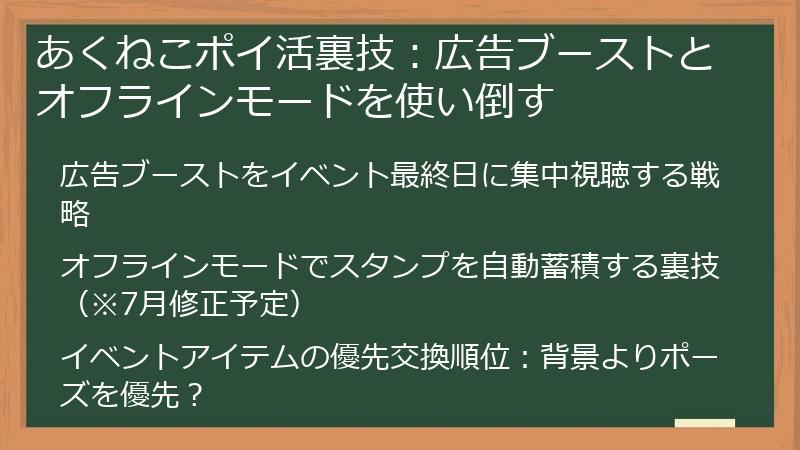 あくねこポイ活裏技：広告ブーストとオフラインモードを使い倒す

広告ブーストをイベント最終日に集中視聴する戦略

オフラインモードでスタンプを自動蓄積する裏技（※7月修正予定）

イベントアイテムの優先交換順位：背景よりポーズを優先？